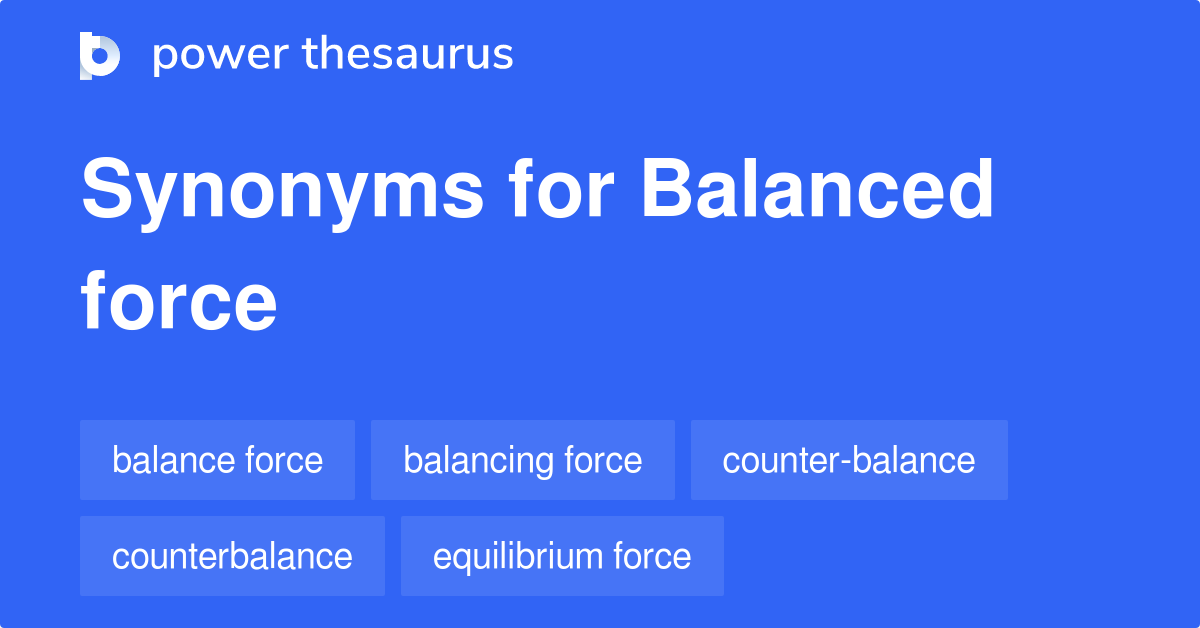 power thesaurus

Synonyms for Balanced force

balance force
balancing force
counter-balance
counterbalance
equilibrium force